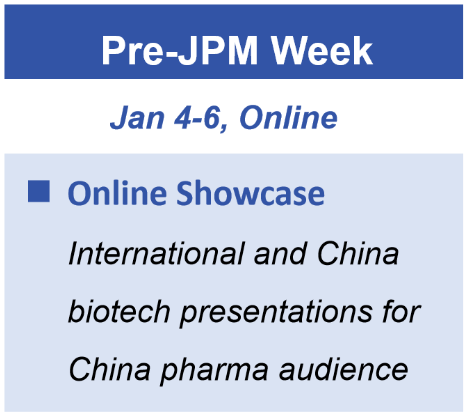 Pre-JPM Week

Jan 4-6, Online

■ Online Showcase

International and China biotech presentations for China pharma audience